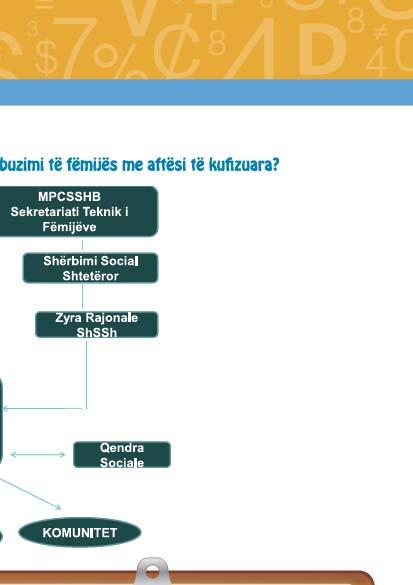 buzimi të fëmijës me aftësi të kufizuara?

MPCSSHB Sekretariati Teknik i Fëmijëve

Shërbimi Social Shtetëror

Zyra Rajonale ShSSh

Qendra Sociale

KOMUNITET